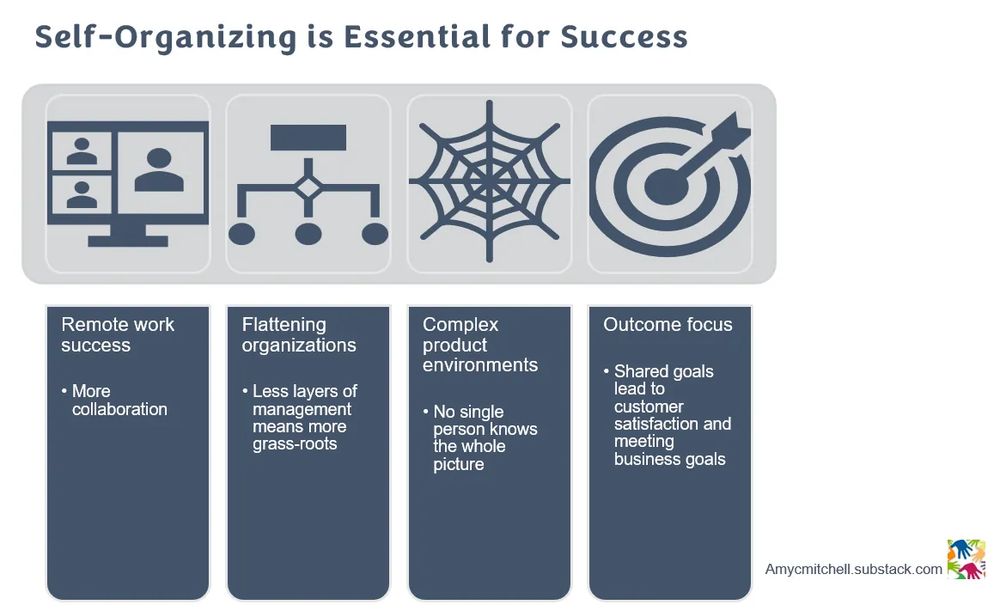 Self-Organizing is Essential for Success

Remote work success

• More collaboration

Flattening organizations

• Less layers of management means more grass-roots

Complex product environments

• No single person knows the whole picture

Outcome focus

• Shared goals lead to customer satisfaction and meeting business goals

Amycmitchell.substack.com